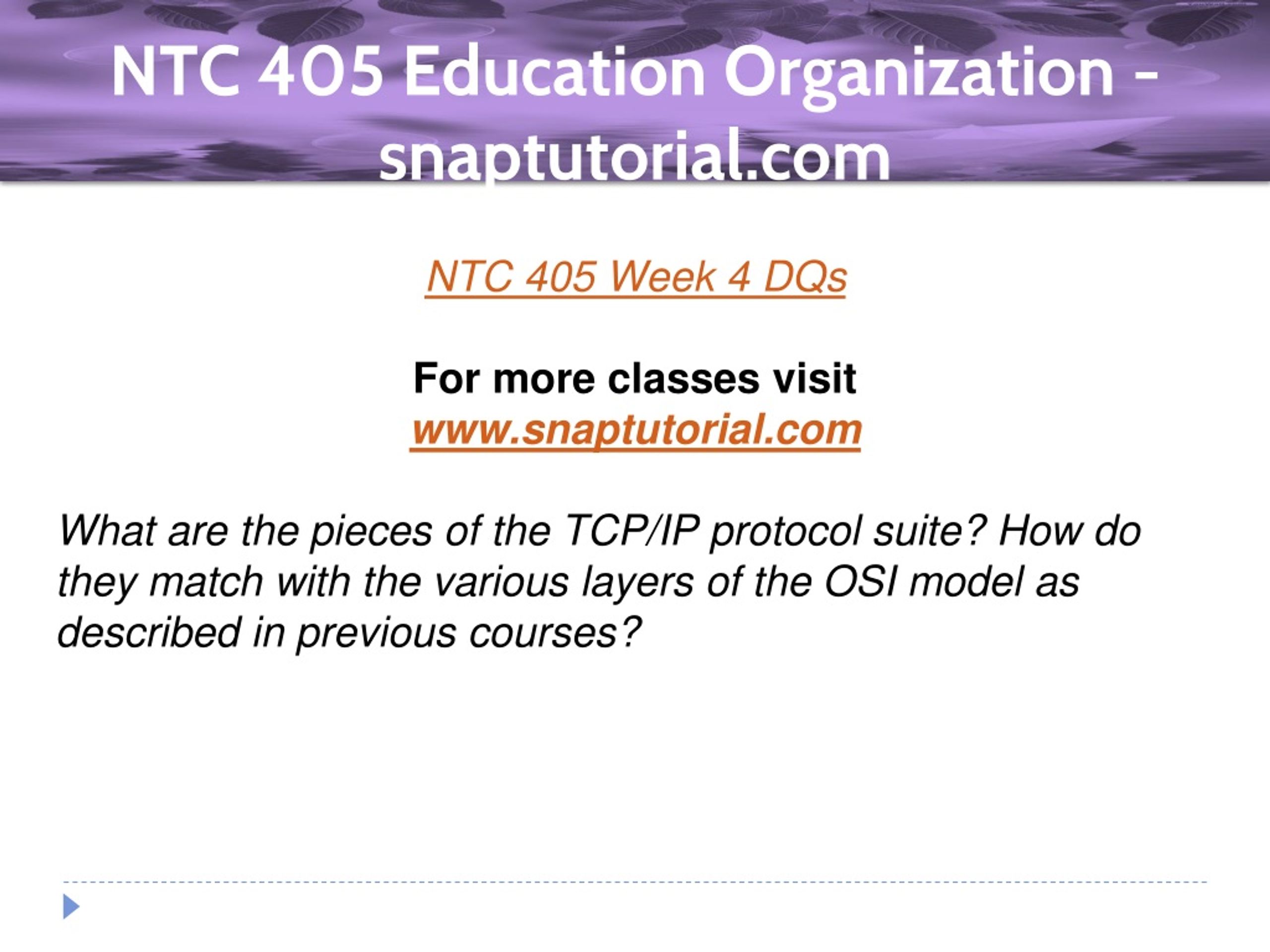 NTC 405 Education Organization – snaptutorial.com

NTC 405 Week 4 DQs

For more classes visit
www.snaptutorial.com

What are the pieces of the TCP/IP protocol suite? How do they match with the various layers of the OSI model as described in previous courses?